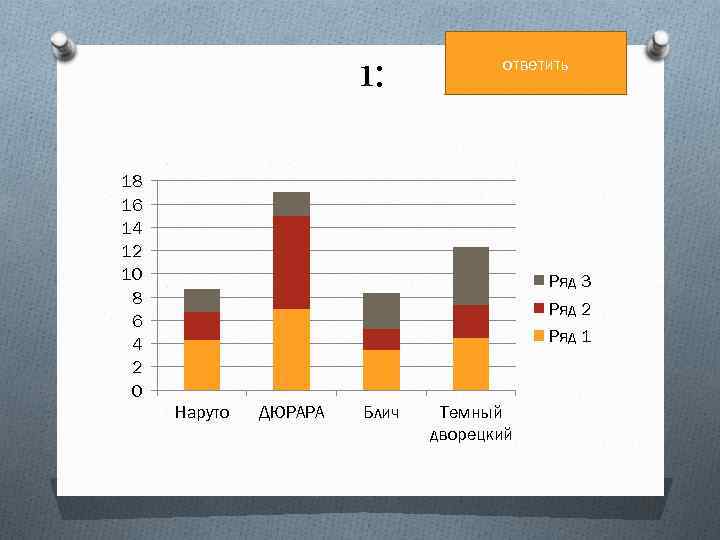 1:

ответить

18
16
14
12
10
8
6
4
2
0

Наруто
ДЮРАРА
Блич
Темный дворецкий

Ряд 3
Ряд 2
Ряд 1